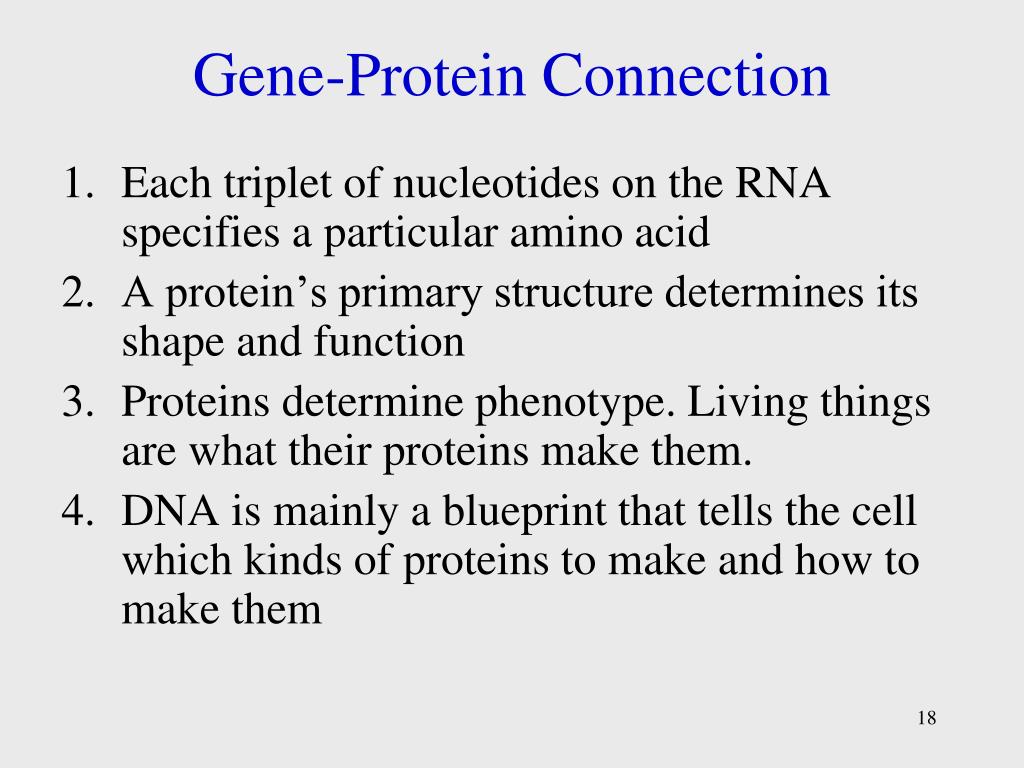 Gene-Protein Connection

1. Each triplet of nucleotides on the RNA specifies a particular amino acid
2. A protein’s primary structure determines its shape and function
3. Proteins determine phenotype. Living things are what their proteins make them.
4. DNA is mainly a blueprint that tells the cell which kinds of proteins to make and how to make them

18